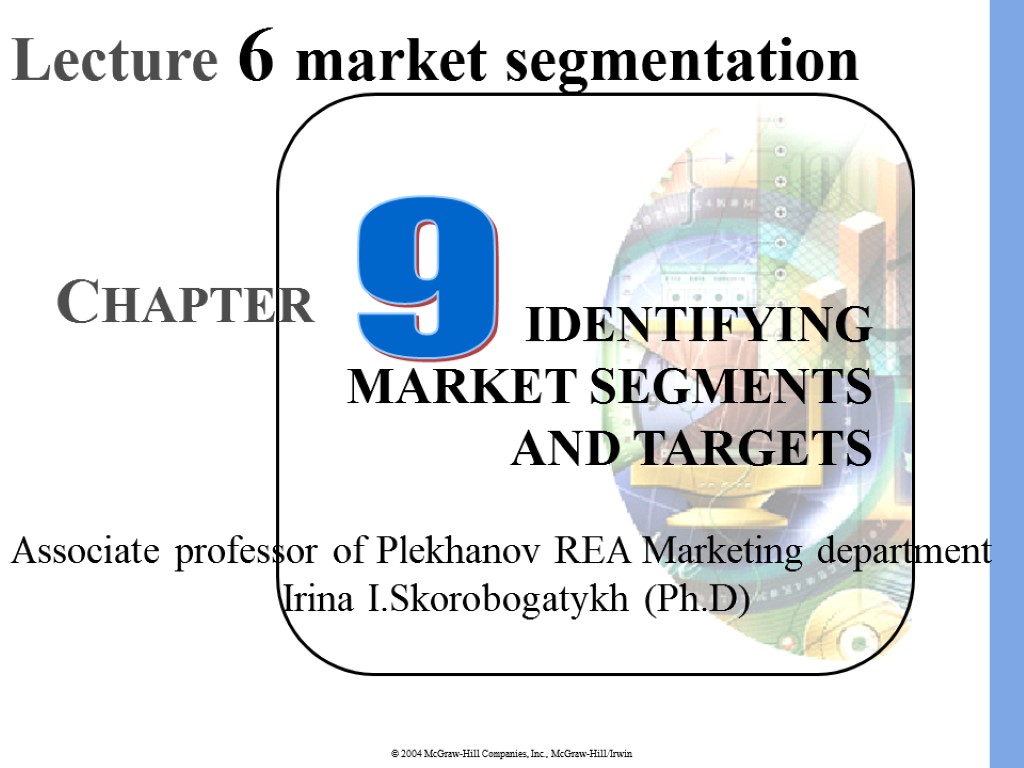 Lecture 6 market segmentation

CHAPTER 9

IDENTIFYING MARKET SEGMENTS AND TARGETS

Associate professor of Plekhanov REA Marketing department Irina I.Skorobogatykh (Ph.D)

© 2004 McGraw-Hill Companies, Inc., McGraw-Hill/Irwin